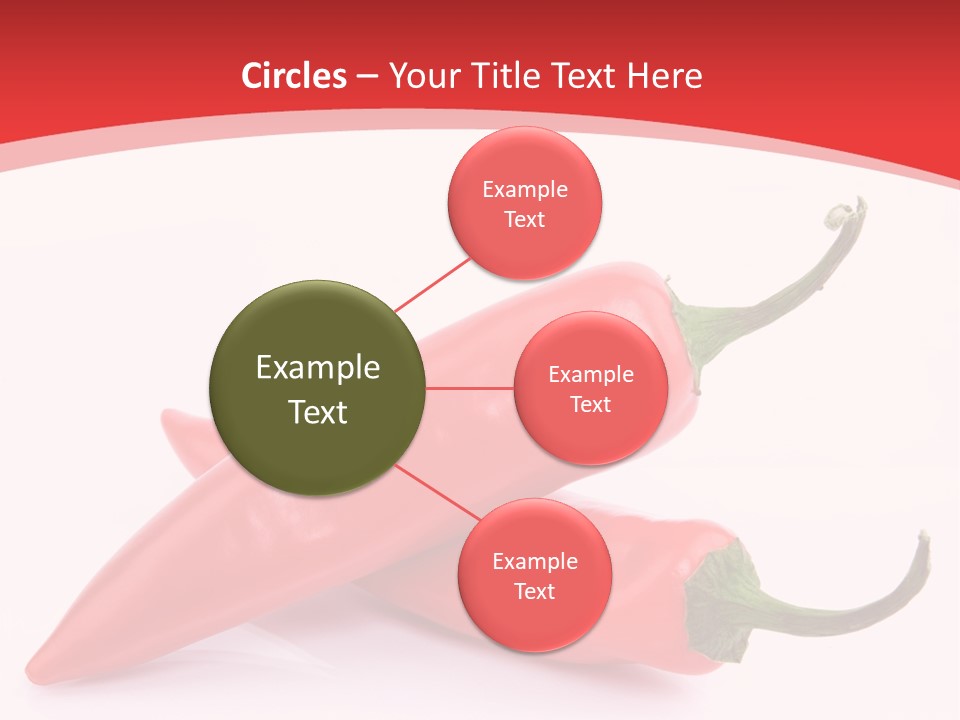 Circles – Your Title Text Here

Example Text

Example Text

Example Text

Example Text